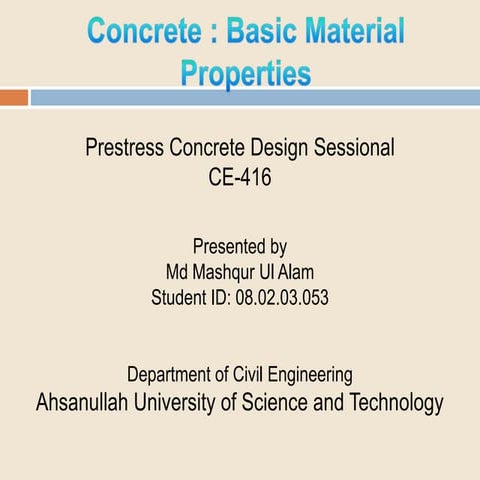 Concrete : Basic Material Properties

Prestress Concrete Design Sessional
CE-416

Presented by
Md Mashqur Ul Alam
Student ID: 08.02.03.053

Department of Civil Engineering
Ahsanullah University of Science and Technology